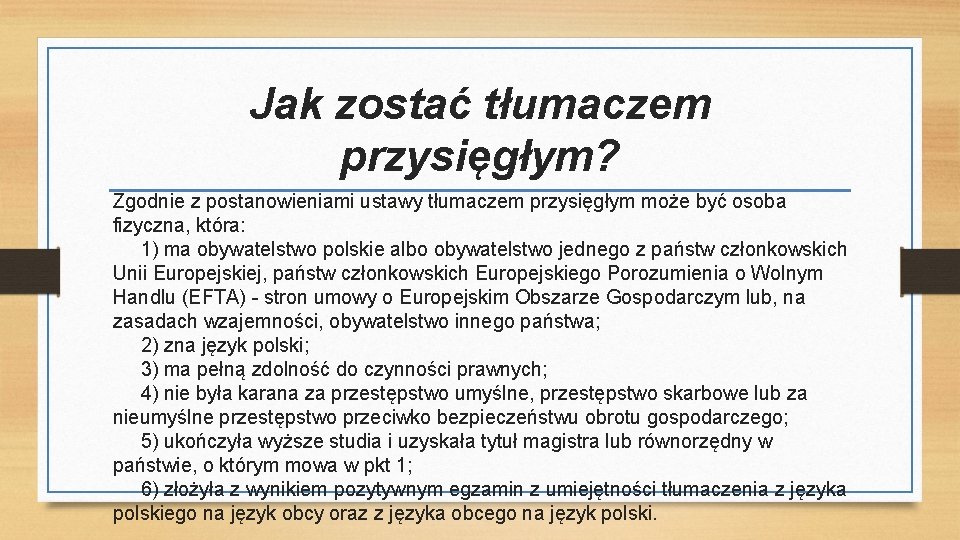 Jak zostać tłumaczem przysięgłym?

Zgodnie z postanowieniami ustawy tłumaczem przysięgłym może być osoba fizyczna, która:

1) ma obywatelstwo polskie albo obywatelstwo jednego z państw członkowskich Unii Europejskiej, państw członkowskich Europejskiego Porozumienia o Wolnym Handlu (EFTA) - stron umowy o Europejskim Obszarze Gospodarczym lub, na zasadach wzajemności, obywatelstwo innego państwa;

2) zna język polski;

3) ma pełną zdolność do czynności prawnych;

4) nie była karana za przestępstwo umyślne, przestępstwo skarbowe lub za nieumyślne przestępstwo przeciwko bezpieczeństwu obrotu gospodarczego;

5) ukończyła wyższe studia i uzyskała tytuł magistra lub równorzędny w państwie, o którym mowa w pkt 1;

6) złożyła z wynikiem pozytywnym egzamin z umiejętności tłumaczenia z języka polskiego na język obcy oraz z języka obcego na język polski.